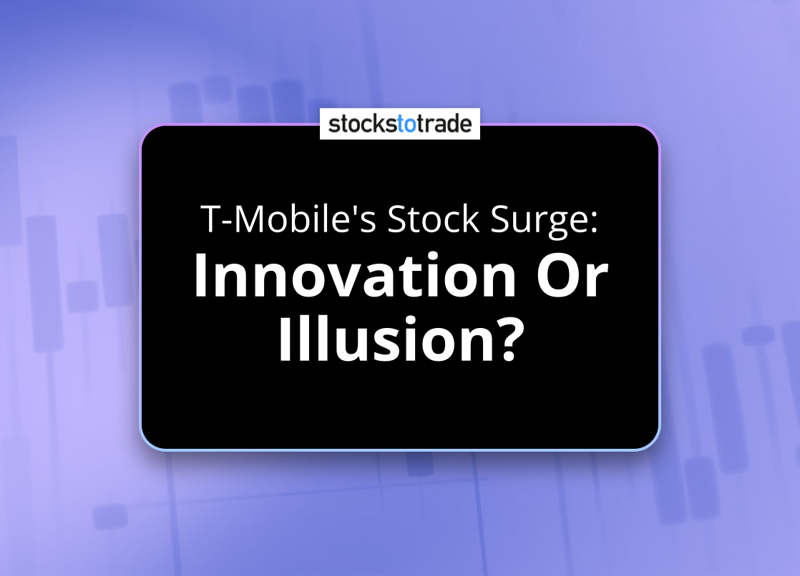 stockstotrade

T-Mobile's Stock Surge:
Innovation Or Illusion?